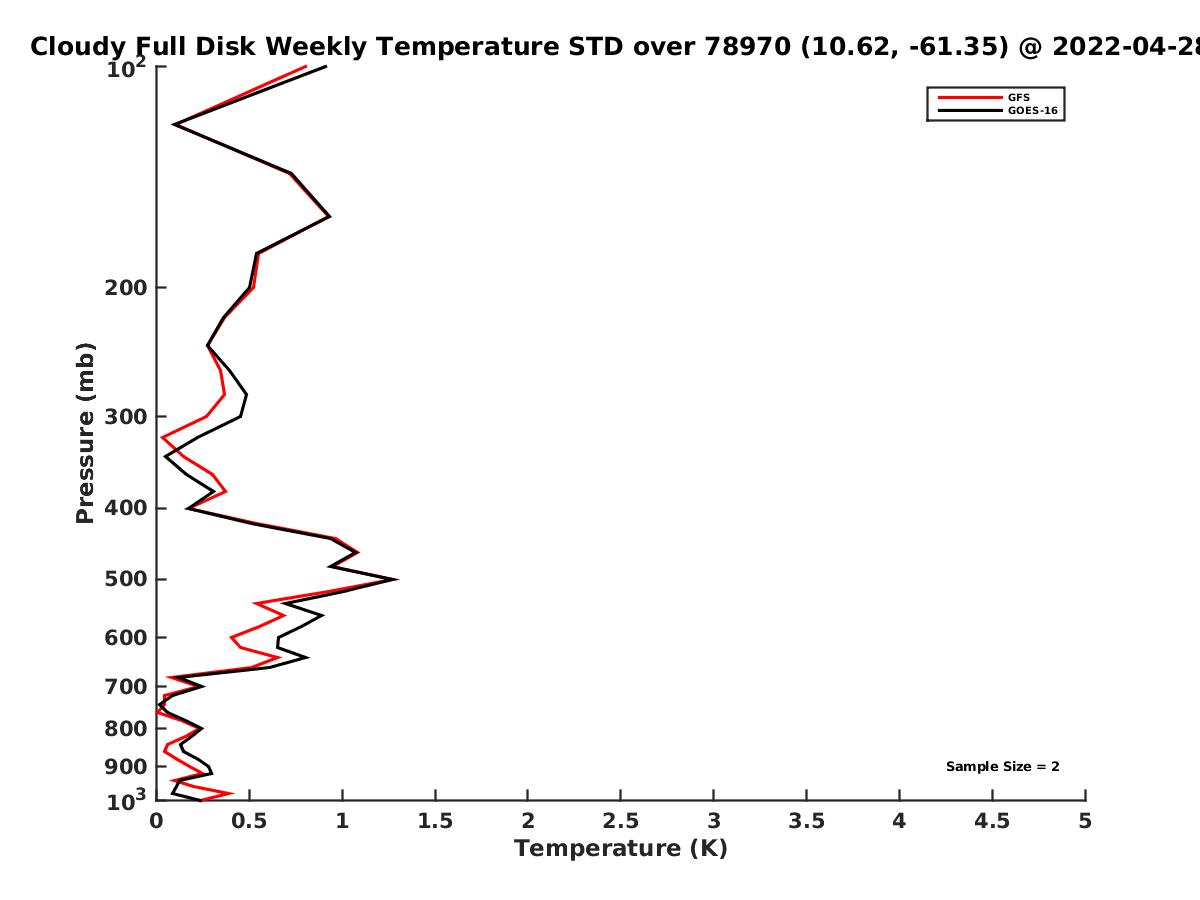 Cloudy Full Disk Weekly Temperature STD over 78970 (10.62, -61.35) @ 2022-04-28

GFS
GOES-16

Pressure (mb)

$10^2$
200
300
400
500
600
700
800
900
$10^3$

Sample Size = 2

0
0.5
1
1.5
2
2.5
3
3.5
4
4.5
5
Temperature (K)